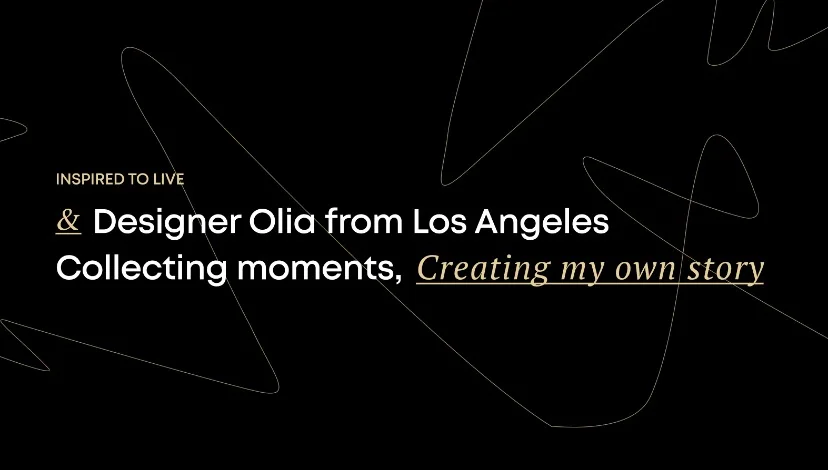 INSPIRED TO LIVE

& Designer Olia from Los Angeles
Collecting moments, Creating my own story